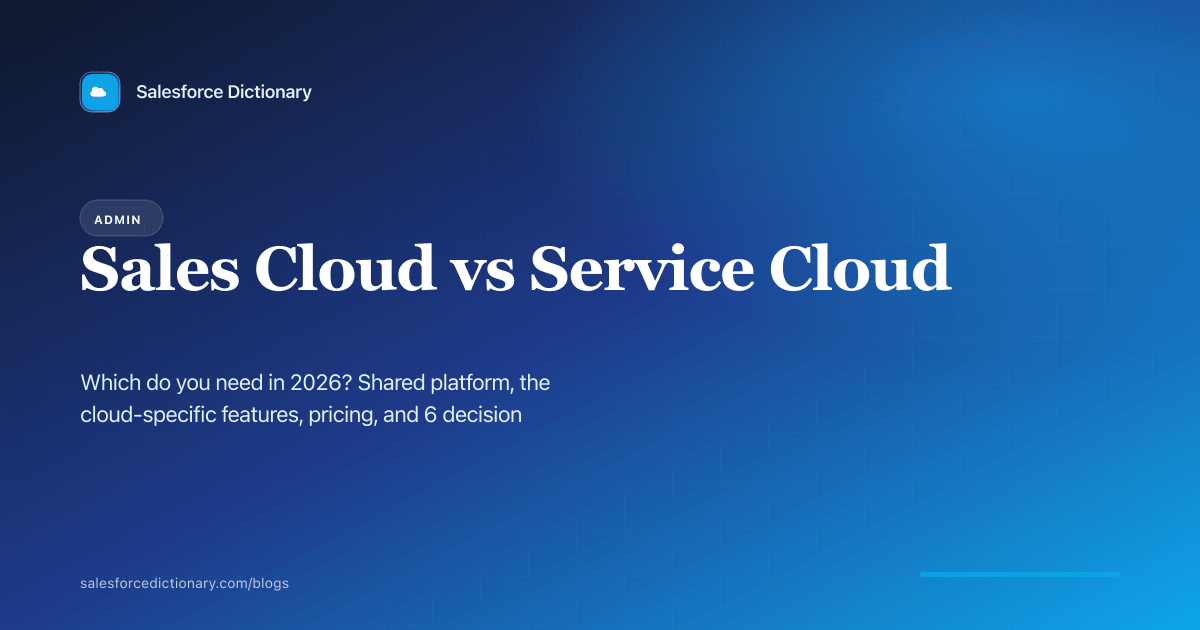 Salesforce Dictionary

ADMIN

Sales Cloud vs Service Cloud

Which do you need in 2026? Shared platform, the cloud-specific features, pricing, and 6 decision

salesforcedictionary.com/blogs